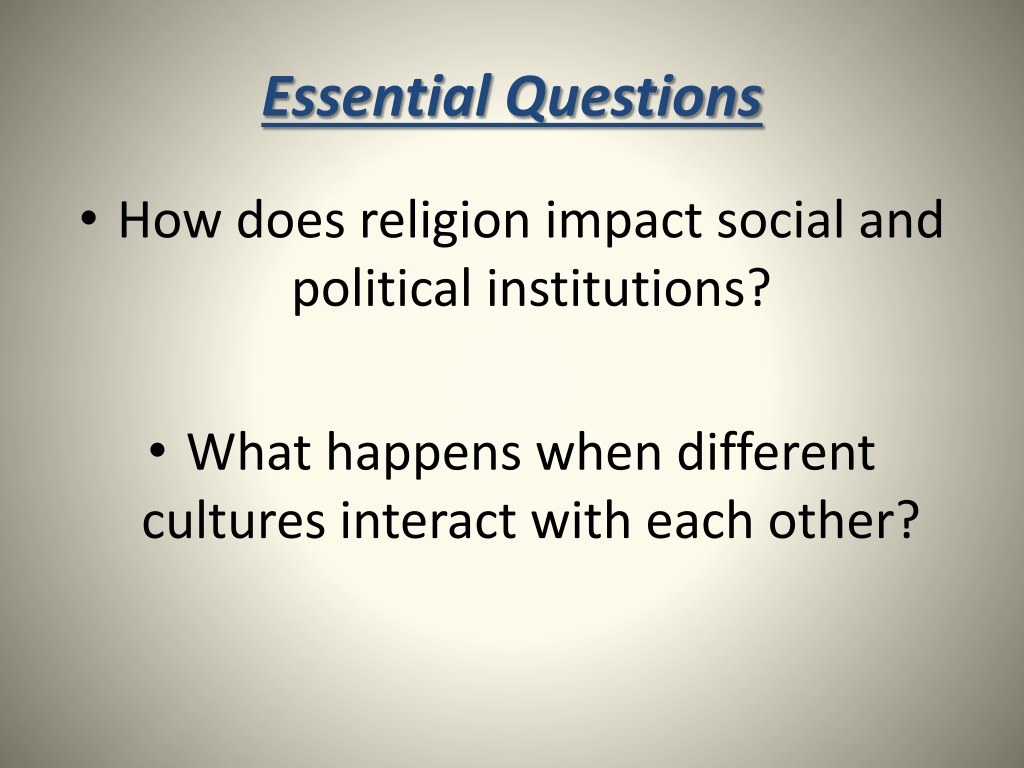 Essential Questions

• How does religion impact social and political institutions?

• What happens when different cultures interact with each other?